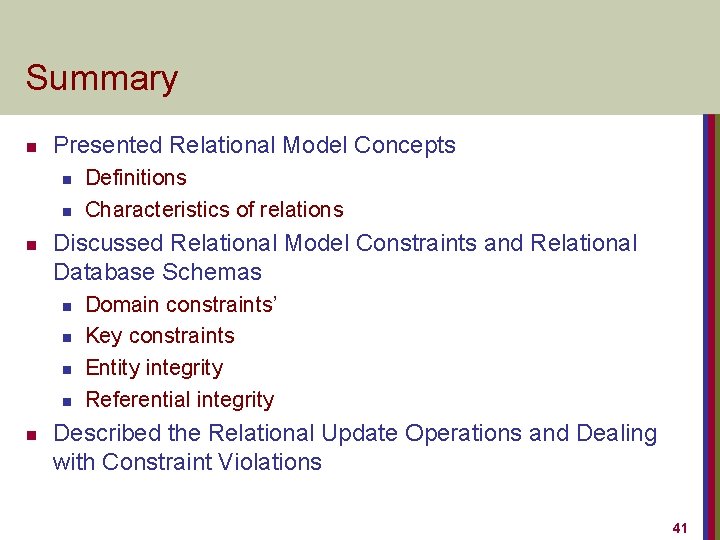 Summary

- Presented Relational Model Concepts
  - Definitions
  - Characteristics of relations
- Discussed Relational Model Constraints and Relational Database Schemas
  - Domain constraints'
  - Key constraints
  - Entity integrity
  - Referential integrity
- Described the Relational Update Operations and Dealing with Constraint Violations

41